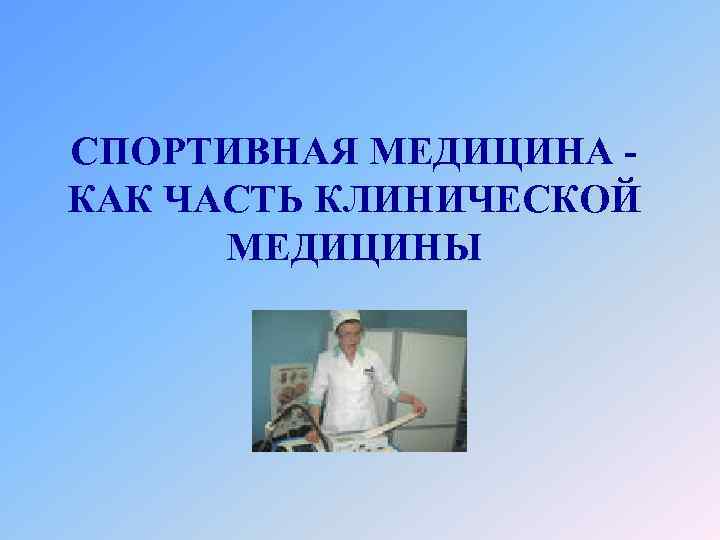 СПОРТИВНАЯ МЕДИЦИНА - КАК ЧАСТЬ КЛИНИЧЕСКОЙ МЕДИЦИНЫ